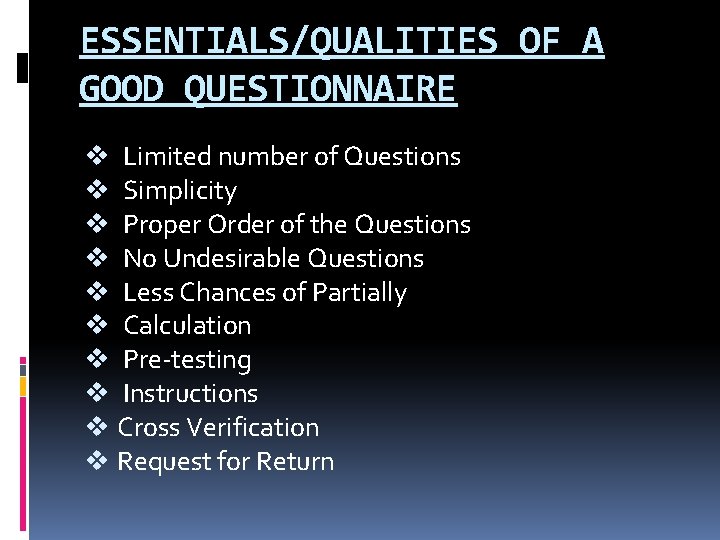 ESSENTIALS/QUALITIES OF A GOOD QUESTIONNAIRE

❖ Limited number of Questions
❖ Simplicity
❖ Proper Order of the Questions
❖ No Undesirable Questions
❖ Less Chances of Partially
❖ Calculation
❖ Pre-testing
❖ Instructions
❖ Cross Verification
❖ Request for Return